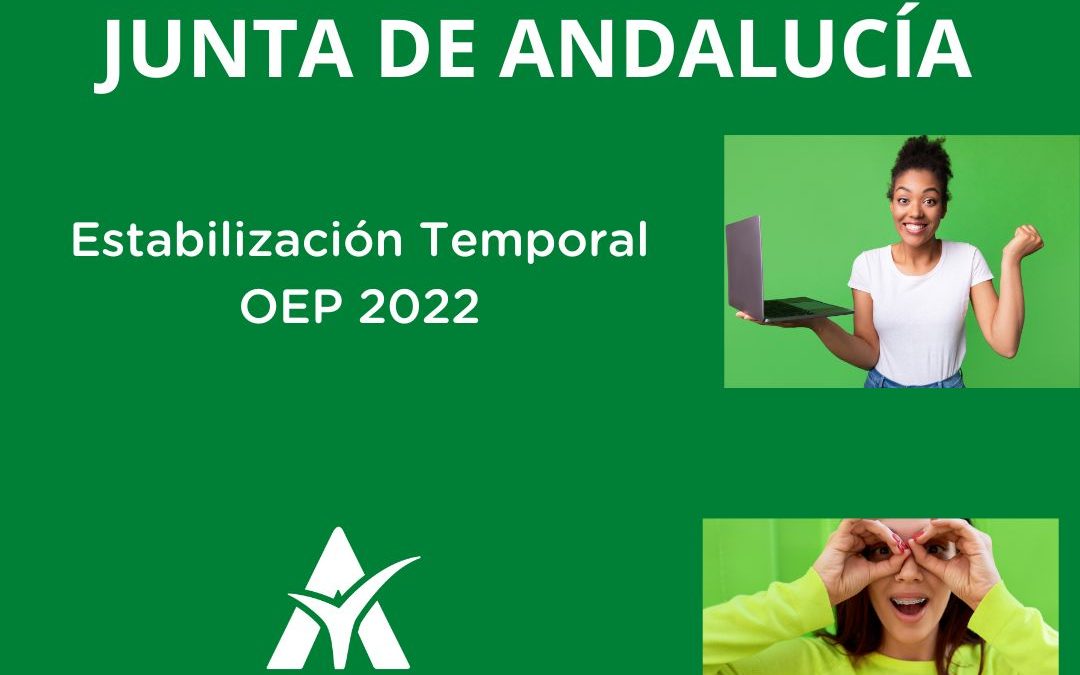 JUNTA DE ANDALUCÍA

Estabilización Temporal
OEP 2022